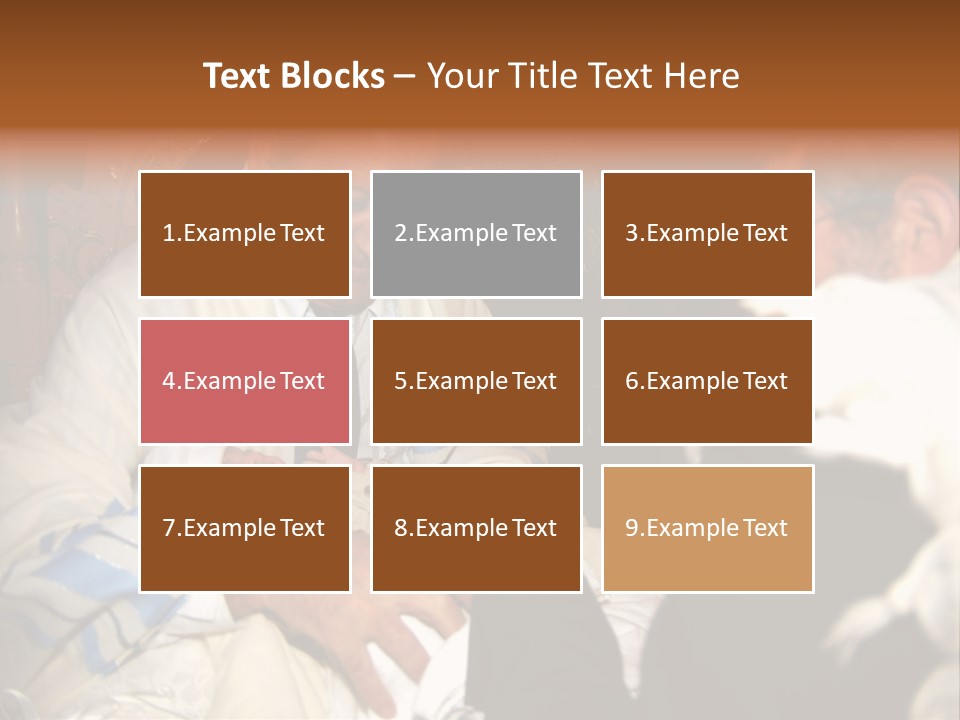 Text Blocks – Your Title Text Here

1.Example Text

2.Example Text

3.Example Text

4.Example Text

5.Example Text

6.Example Text

7.Example Text

8.Example Text

9.Example Text